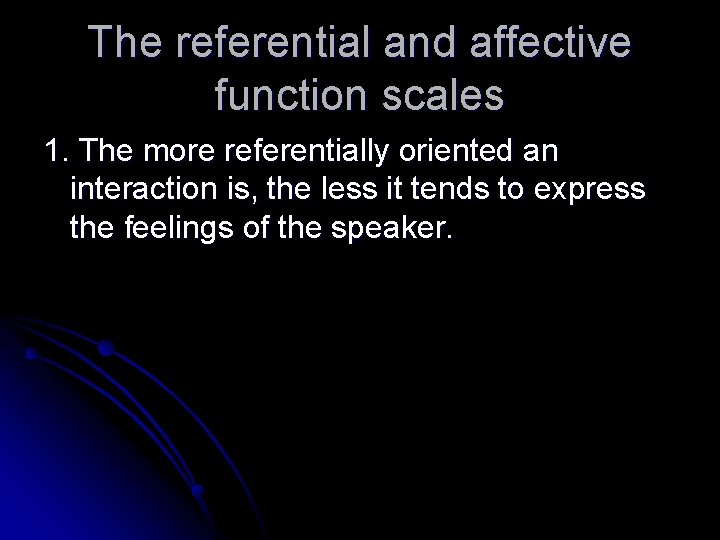 The referential and affective function scales

1. The more referentially oriented an interaction is, the less it tends to express the feelings of the speaker.